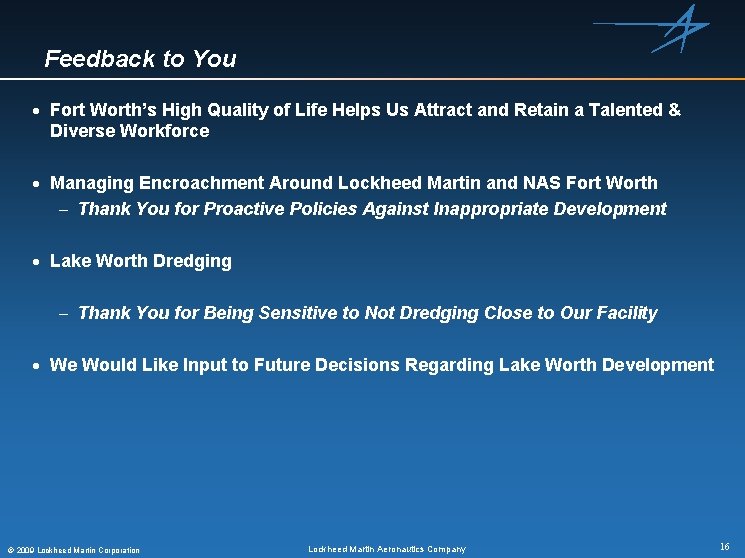 Feedback to You

• Fort Worth's High Quality of Life Helps Us Attract and Retain a Talented & Diverse Workforce

• Managing Encroachment Around Lockheed Martin and NAS Fort Worth
– Thank You for Proactive Policies Against Inappropriate Development

• Lake Worth Dredging

– Thank You for Being Sensitive to Not Dredging Close to Our Facility

• We Would Like Input to Future Decisions Regarding Lake Worth Development

© 2009 Lockheed Martin Corporation

Lockheed Martin Aeronautics Company

16